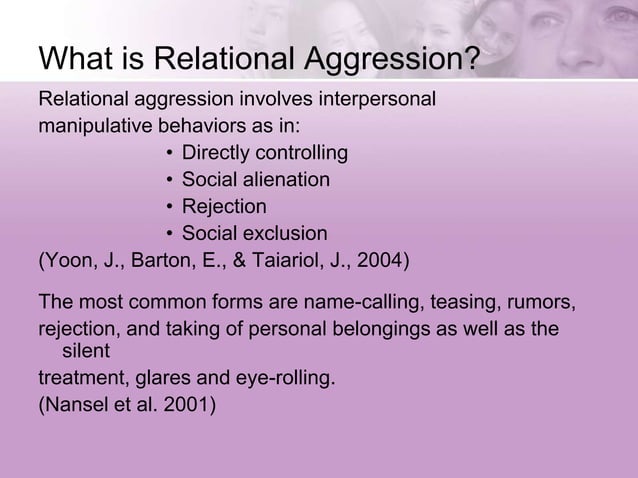 What is Relational Aggression?

Relational aggression involves interpersonal manipulative behaviors as in:
• Directly controlling
• Social alienation
• Rejection
• Social exclusion
(Yoon, J., Barton, E., & Taiariol, J., 2004)

The most common forms are name-calling, teasing, rumors, rejection, and taking of personal belongings as well as the silent
treatment, glares and eye-rolling.
(Nansel et al. 2001)